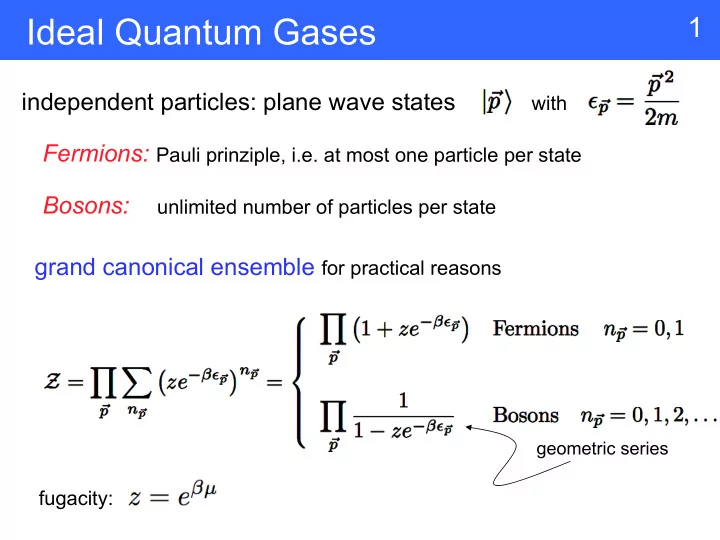 Ideal Quantum Gases

1

independent particles: plane wave states $|\vec{p}\rangle$ with $\epsilon_{\vec{p}} = \frac{\vec{p}^2}{2m}$

Fermions: Pauli prinziple, i.e. at most one particle per state

Bosons: unlimited number of particles per state

grand canonical ensemble for practical reasons

$\mathcal{Z} = \prod_{\vec{p}} \sum_{n_{\vec{p}}} \left(ze^{-\beta\epsilon_{\vec{p}}}\right)^{n_{\vec{p}}} = \begin{cases} \prod_{\vec{p}} \left(1 + ze^{-\beta\epsilon_{\vec{p}}}\right) & \text{Fermions} \quad n_{\vec{p}} = 0, 1 \\ \prod_{\vec{p}} \frac{1}{1 - ze^{-\beta\epsilon_{\vec{p}}}} & \text{Bosons} \quad n_{\vec{p}} = 0, 1, 2, \ldots \end{cases}$

geometric series

fugacity: $z = e^{\beta\mu}$